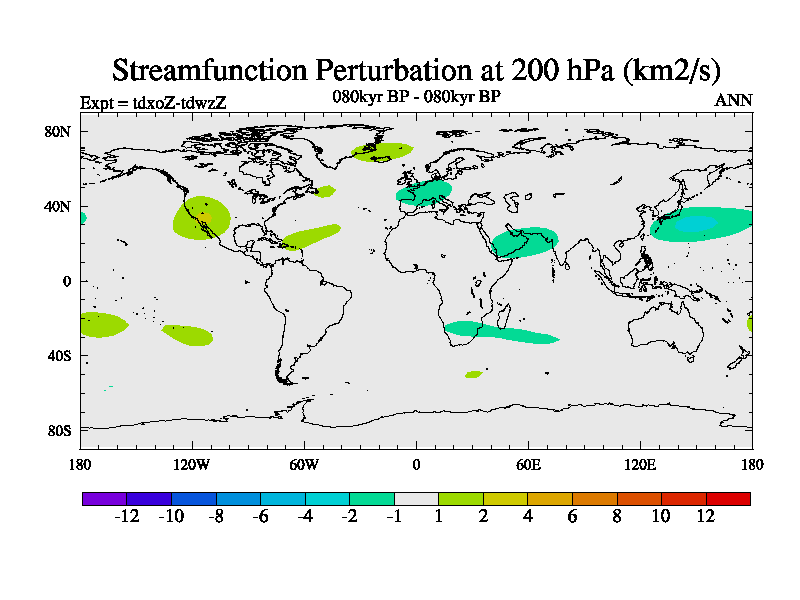 Streamfunction Perturbation at 200 hPa (km2/s)

Expt = tdxoZ-tdwzZ

080kyr BP - 080kyr BP

ANN

80N

40N

0

40S

80S

180

120W

60W

0

60E

120E

180

-12 -10 -8 -6 -4 -2 -1 1 2 4 6 8 10 12